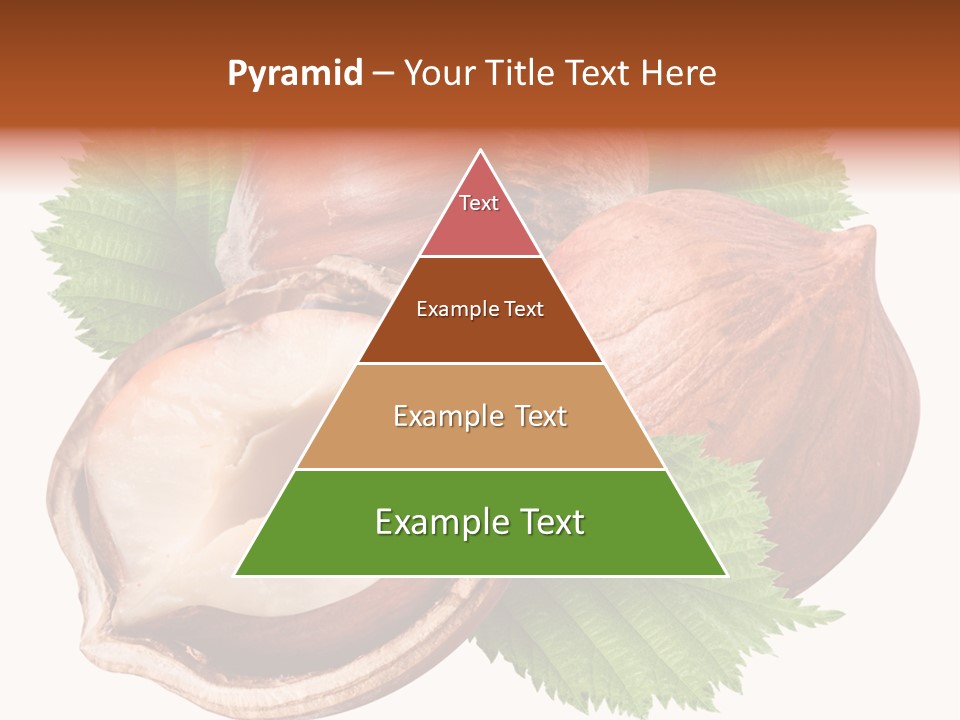 Pyramid – Your Title Text Here

Text

Example Text

Example Text

Example Text